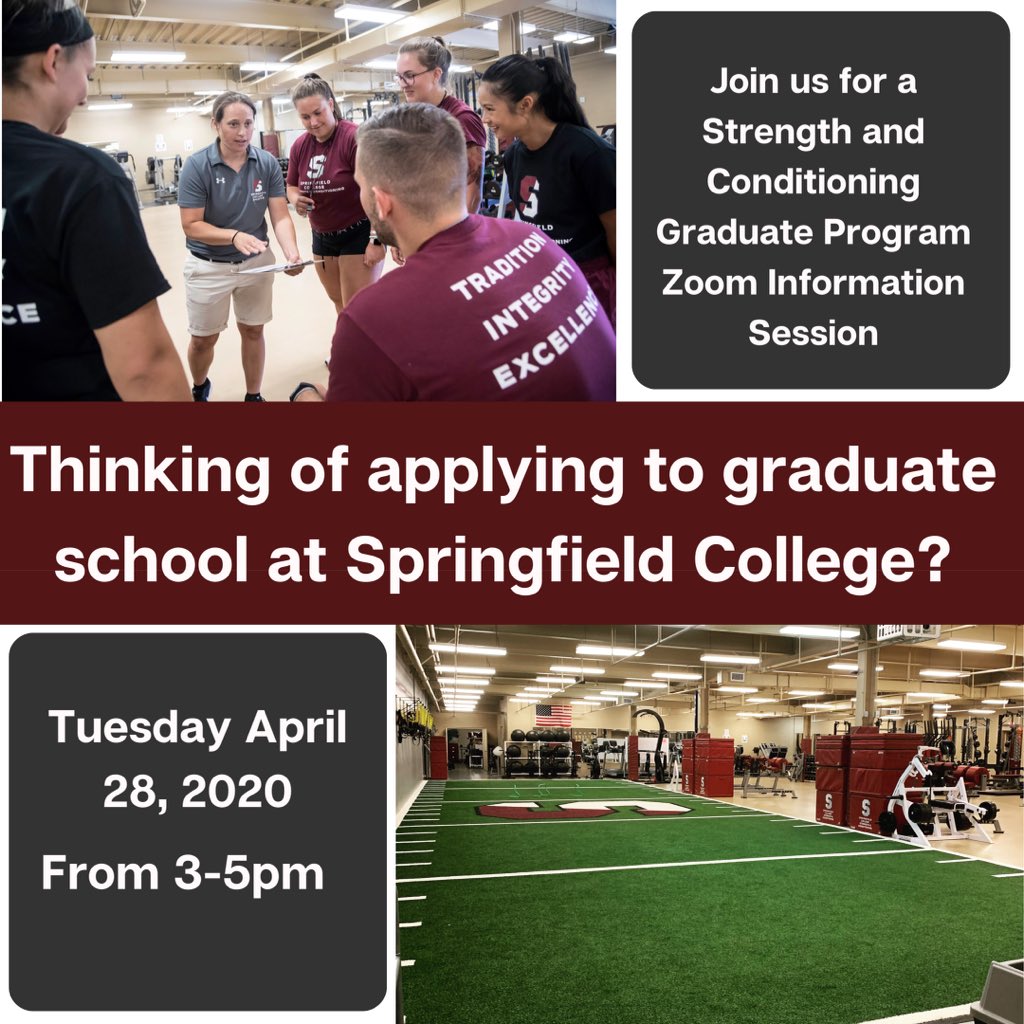 TRADITION
INTEGRITY
EXCELLENCE

Join us for a Strength and Conditioning Graduate Program Zoom Information Session

Thinking of applying to graduate school at Springfield College?

Tuesday April 28, 2020
From 3-5pm